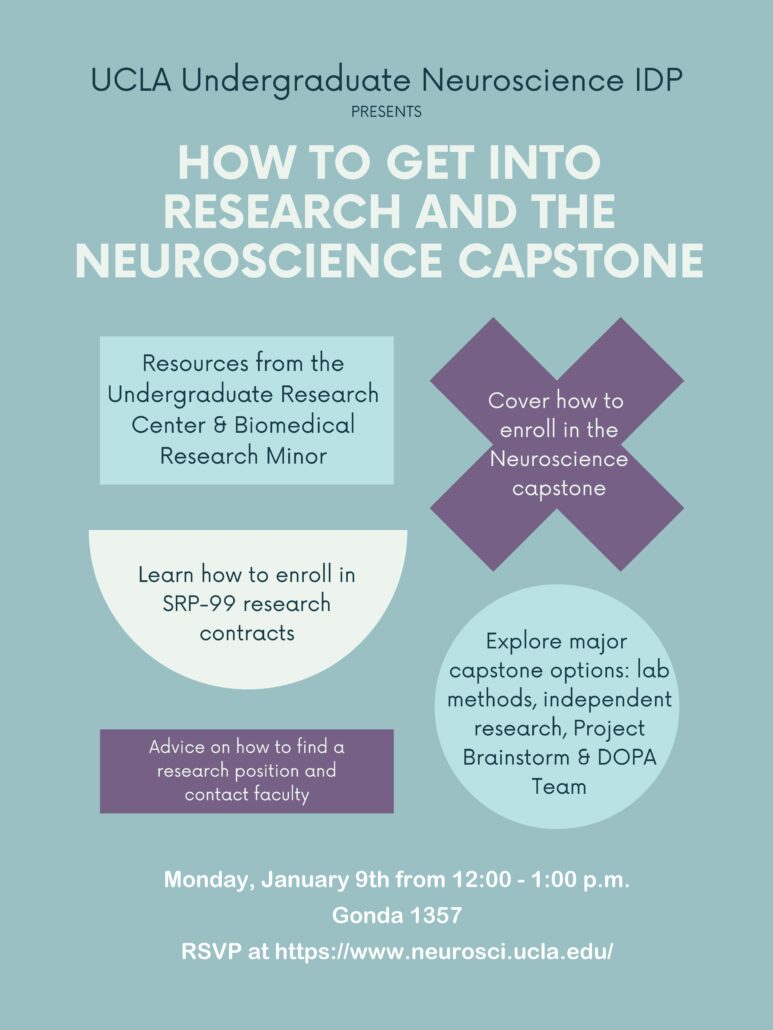 UCLA Undergraduate Neuroscience IDP

PRESENTS

HOW TO GET INTO RESEARCH AND THE NEUROSCIENCE CAPSTONE

Resources from the Undergraduate Research Center & Biomedical Research Minor

Cover how to enroll in the Neuroscience capstone

Learn how to enroll in SRP-99 research contracts

Explore major capstone options: lab methods, independent research, Project Brainstorm & DOPA Team

Advice on how to find a research position and contact faculty

Monday, January 9th from 12:00 - 1:00 p.m.

Gonda 1357

RSVP at https://www.neurosci.ucla.edu/